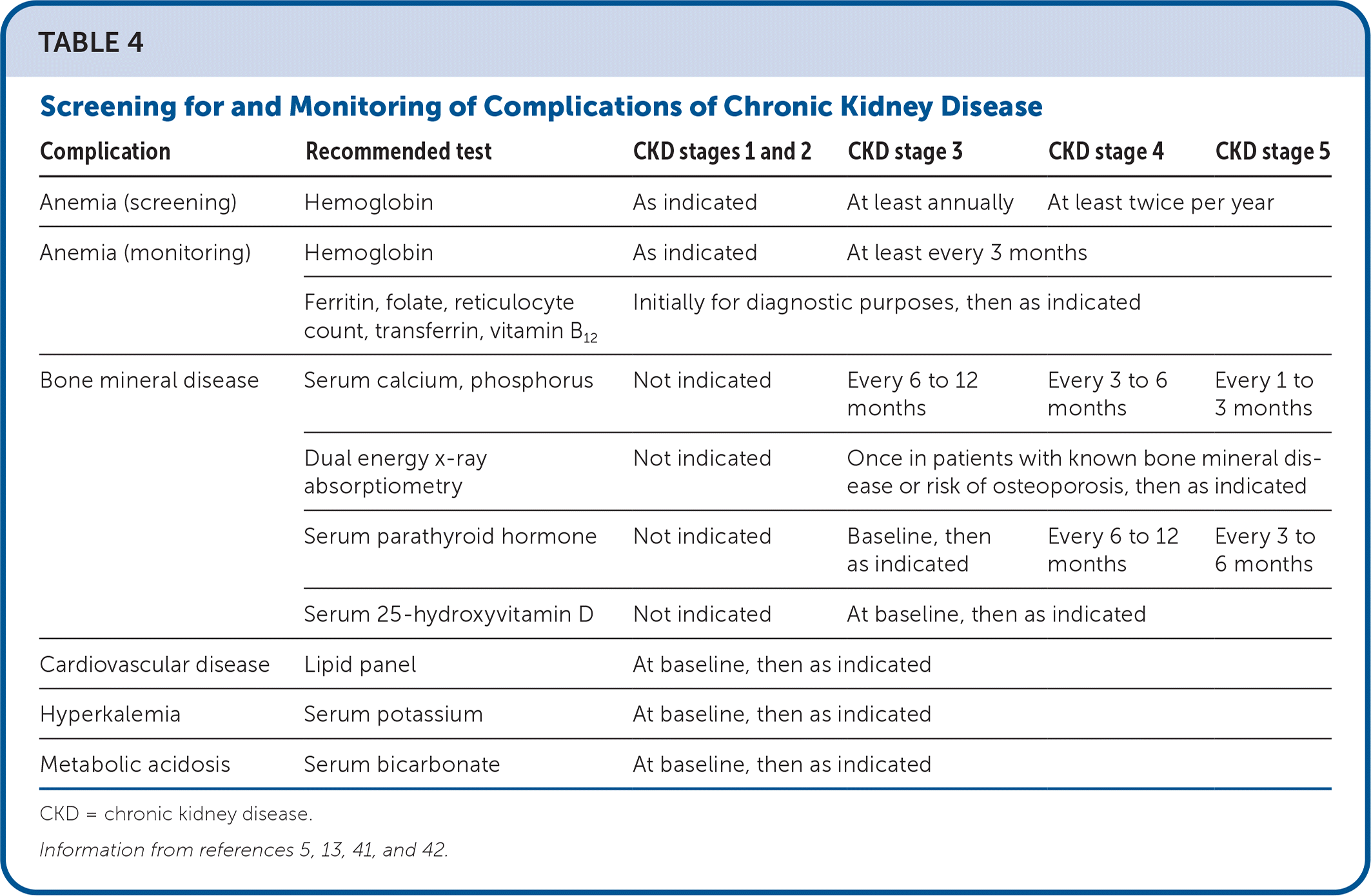 TABLE 4

Screening for and Monitoring of Complications of Chronic Kidney Disease

| Complication | Recommended test | CKD stages 1 and 2 | CKD stage 3 | CKD stage 4 | CKD stage 5 |
|---|---|---|---|---|---|
| Anemia (screening) | Hemoglobin | As indicated | At least annually | At least twice per year | |
| Anemia (monitoring) | Hemoglobin | As indicated | At least every 3 months | | |
| | Ferritin, folate, reticulocyte count, transferrin, vitamin $B_{12}$ | Initially for diagnostic purposes, then as indicated | | | |
| Bone mineral disease | Serum calcium, phosphorus | Not indicated | Every 6 to 12 months | Every 3 to 6 months | Every 1 to 3 months |
| | Dual energy x-ray absorptiometry | Not indicated | Once in patients with known bone mineral disease or risk of osteoporosis, then as indicated | | |
| | Serum parathyroid hormone | Not indicated | Baseline, then as indicated | Every 6 to 12 months | Every 3 to 6 months |
| | Serum 25-hydroxyvitamin D | Not indicated | At baseline, then as indicated | | |
| Cardiovascular disease | Lipid panel | At baseline, then as indicated | | | |
| Hyperkalemia | Serum potassium | At baseline, then as indicated | | | |
| Metabolic acidosis | Serum bicarbonate | At baseline, then as indicated | | | |

CKD = chronic kidney disease.

Information from references 5, 13, 41, and 42.